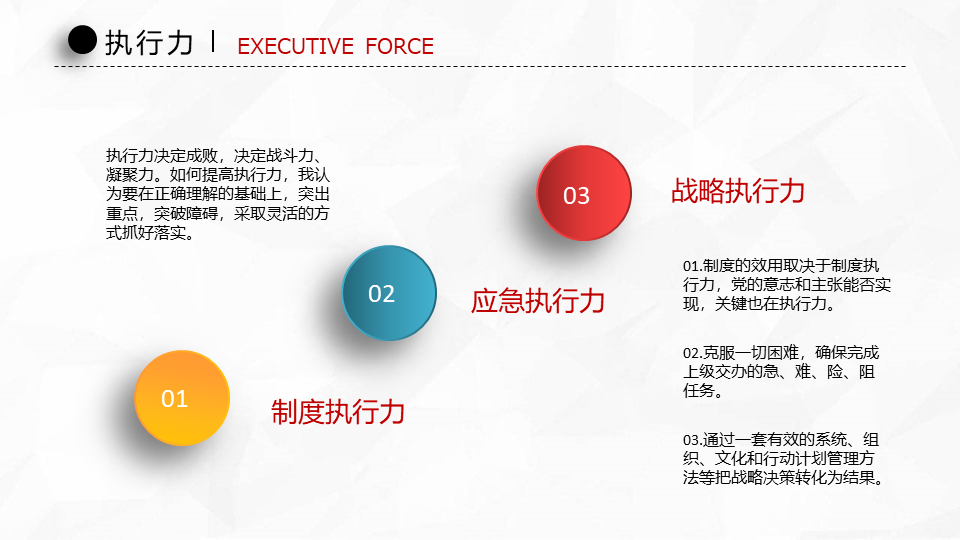 执行力 | EXECUTIVE FORCE

执行力决定成败，决定战斗力、凝聚力。如何提高执行力，我认为要在正确理解的基础上，突出重点，突破障碍，采取灵活的方式抓好落实。

03

战略执行力

02

应急执行力

01

制度执行力

01.制度的效用取决于制度执行力，党的意志和主张能否实现，关键也在执行力。

02.克服一切困难，确保完成上级交办的急、难、险、阻任务。

03.通过一套有效的系统、组织、文化和行动计划管理方法等把战略决策转化为结果。